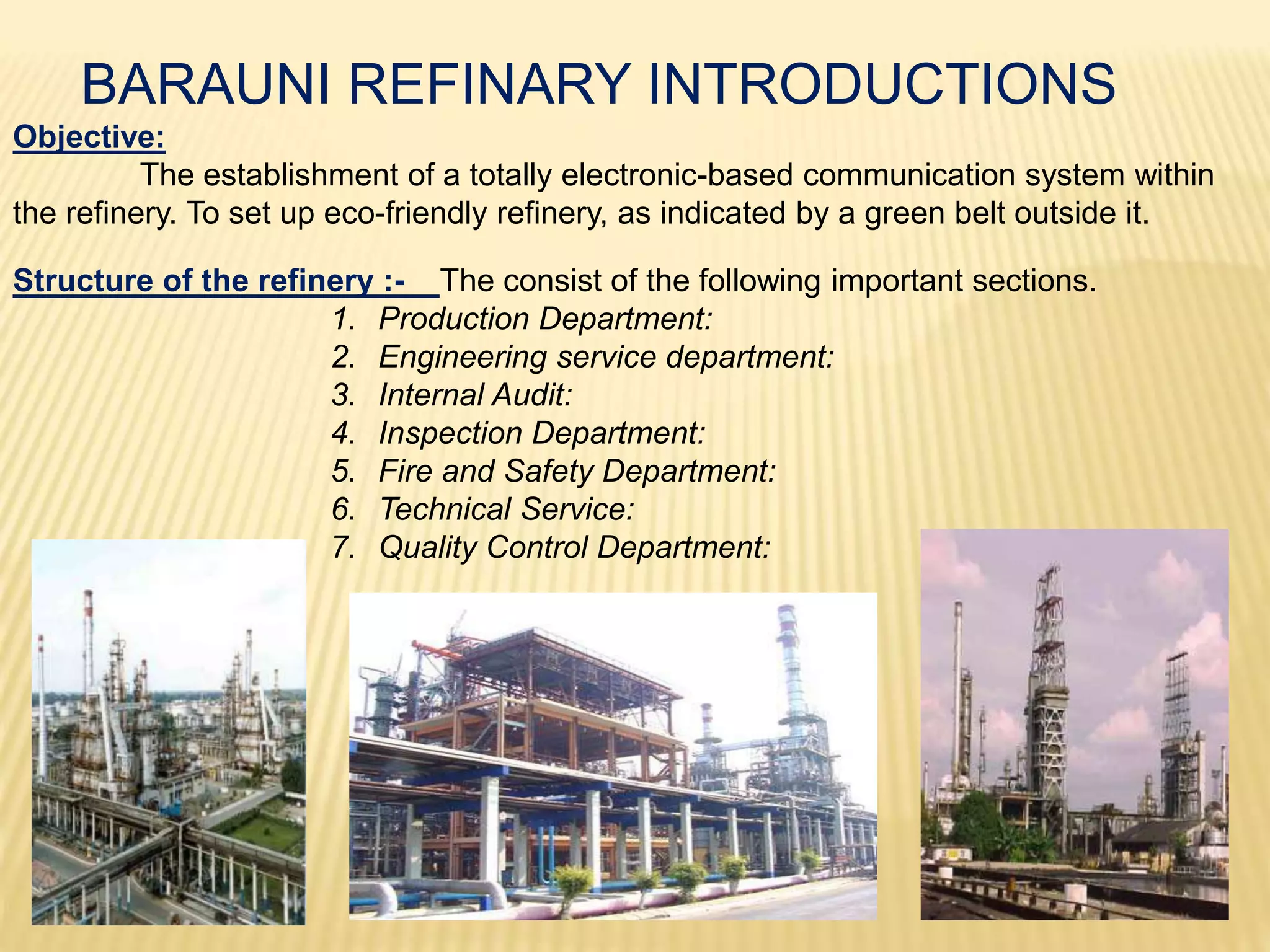 BARAUNI REFINARY INTRODUCTIONS

Objective:

The establishment of a totally electronic-based communication system within the refinery. To set up eco-friendly refinery, as indicated by a green belt outside it.

Structure of the refinery :- The consist of the following important sections.

1. Production Department:
2. Engineering service department:
3. Internal Audit:
4. Inspection Department:
5. Fire and Safety Department:
6. Technical Service:
7. Quality Control Department: